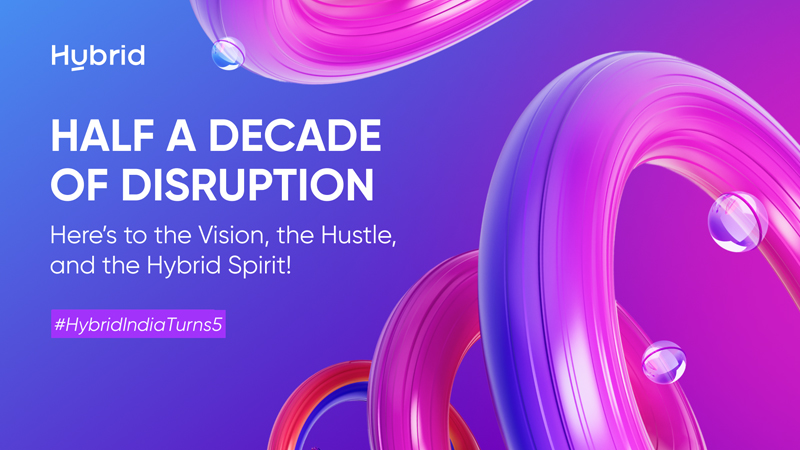 Hybrid

HALF A DECADE OF DISRUPTION

Here's to the Vision, the Hustle, and the Hybrid Spirit!

#HybridIndiaTurns5